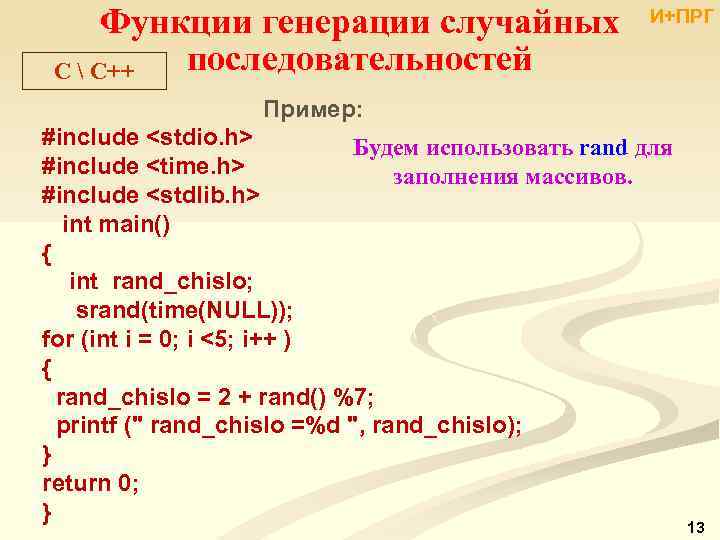 Функции генерации случайных последовательностей

И+ПРГ

C \ C++

Пример:

#include <stdio.h>
#include <time.h>
#include <stdlib.h>
int main()
{
int rand_chislo;
srand(time(NULL));
for (int i = 0; i <5; i++ )
{
rand_chislo = 2 + rand() %7;
printf (" rand_chislo =%d ", rand_chislo);
}
return 0;
}

Будем использовать rand для заполнения массивов.

13